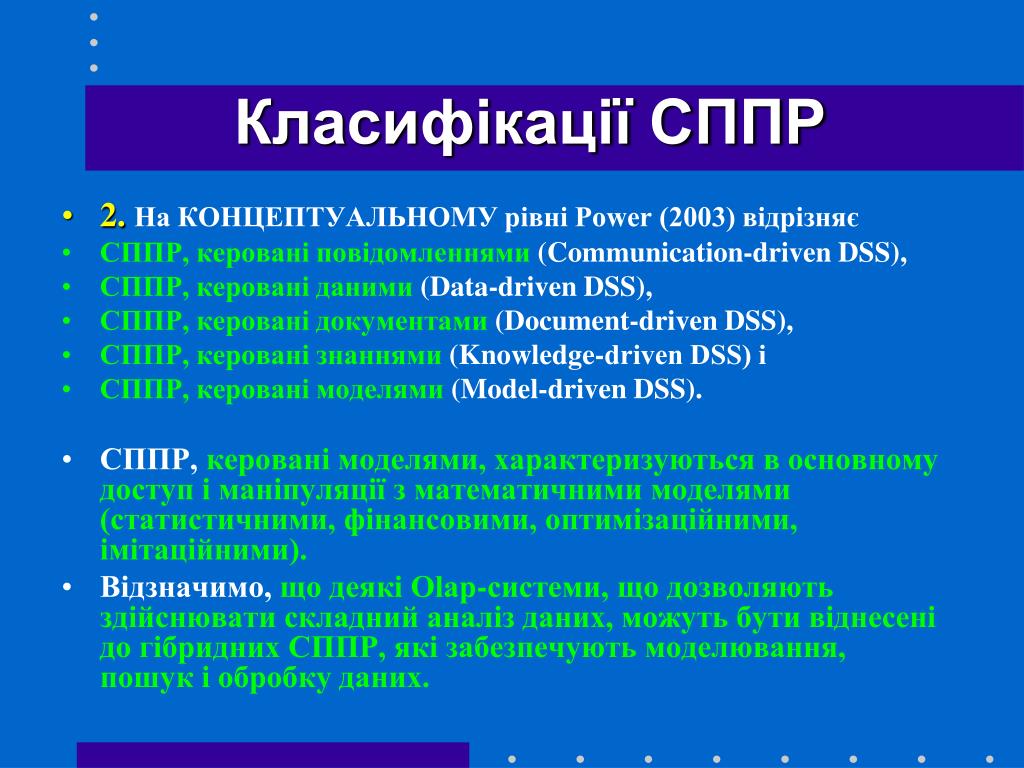 Класифікації СППР

• 2. На КОНЦЕПТУАЛЬНОМУ рівні Power (2003) відрізняє
• СППР, керовані повідомленнями (Communication-driven DSS),
• СППР, керовані даними (Data-driven DSS),
• СППР, керовані документами (Document-driven DSS),
• СППР, керовані знаннями (Knowledge-driven DSS) і
• СППР, керовані моделями (Model-driven DSS).

• СППР, керовані моделями, характеризуються в основному доступ і маніпуляції з математичними моделями (статистичними, фінансовими, оптимізаційними, імітаційними).
• Відзначимо, що деякі Olap-системи, що дозволяють здійснювати складний аналіз даних, можуть бути віднесені до гібридних СППР, які забезпечують моделювання, пошук і обробку даних.